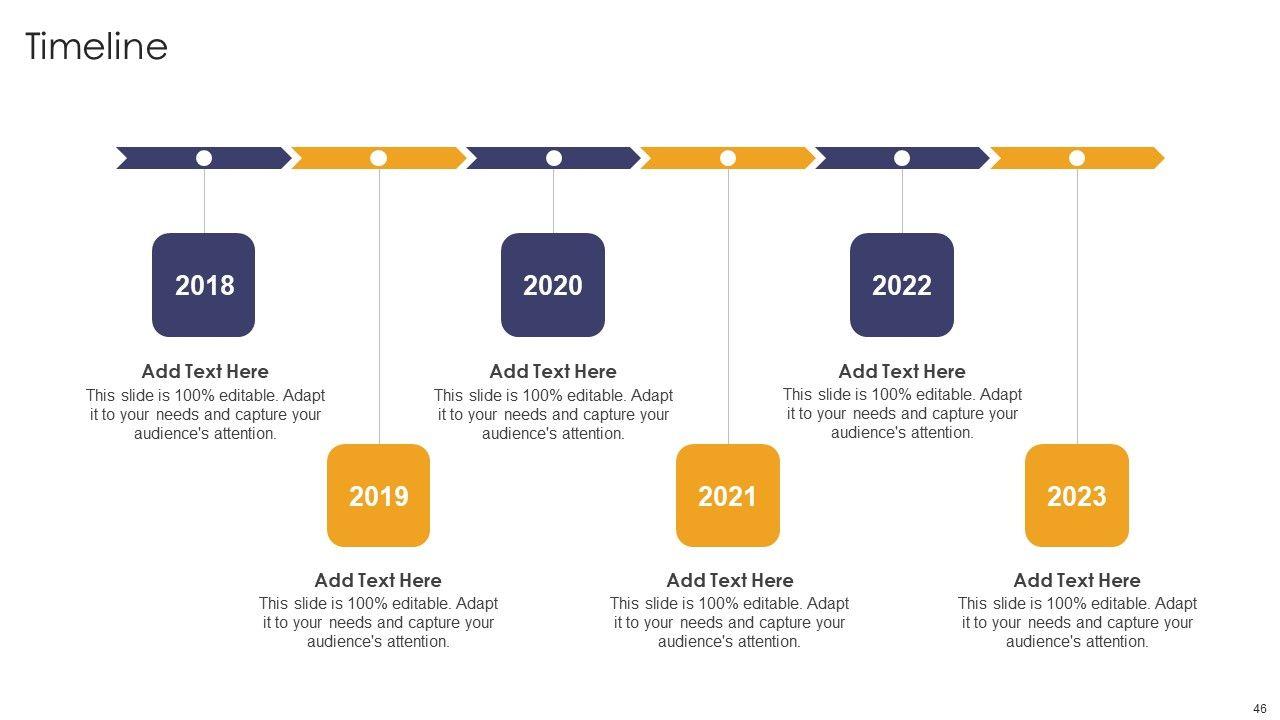 Timeline

2018

Add Text Here
This slide is 100% editable. Adapt it to your needs and capture your audience's attention.

2019

Add Text Here
This slide is 100% editable. Adapt it to your needs and capture your audience's attention.

2020

Add Text Here
This slide is 100% editable. Adapt it to your needs and capture your audience's attention.

2021

Add Text Here
This slide is 100% editable. Adapt it to your needs and capture your audience's attention.

2022

Add Text Here
This slide is 100% editable. Adapt it to your needs and capture your audience's attention.

2023

Add Text Here
This slide is 100% editable. Adapt it to your needs and capture your audience's attention.

46